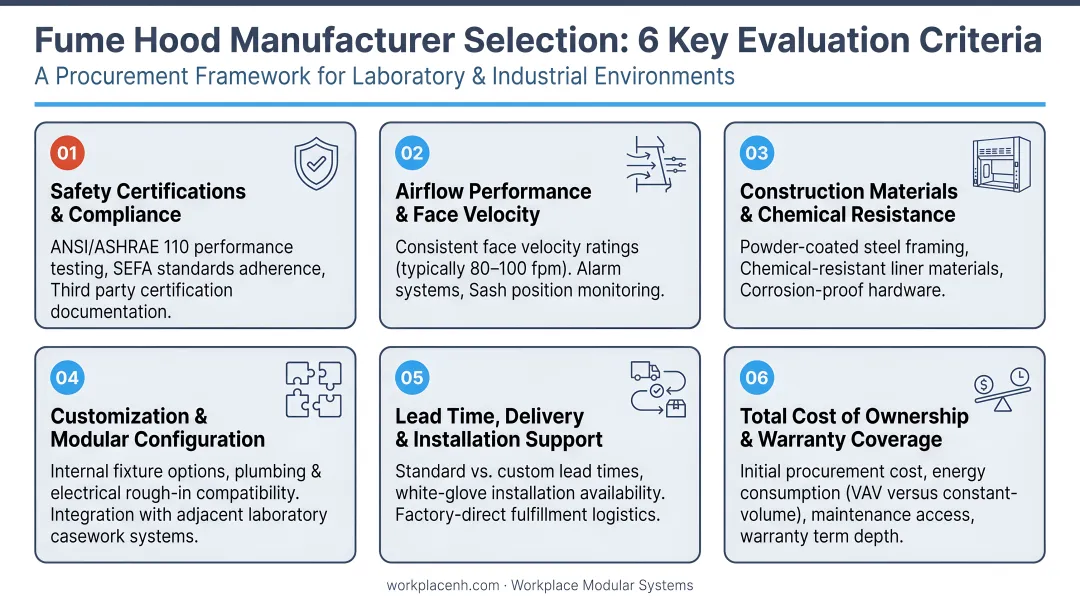 Fume Hood Manufacturer Selection: 6 Key Evaluation Criteria
A Procurement Framework for Laboratory & Industrial Environments

01
Safety Certifications & Compliance
ANSI/ASHRAE 110 performance testing, SEFA standards adherence, Third party certification documentation.

02
Airflow Performance & Face Velocity
Consistent face velocity ratings (typically 80–100 fpm). Alarm systems, Sash position monitoring.

03
Construction Materials & Chemical Resistance
Powder-coated steel framing, Chemical-resistant liner materials, Corrosion-proof hardware.

04
Customization & Modular Configuration
Internal fixture options, plumbing & electrical rough-in compatibility. Integration with adjacent laboratory casework systems.

05
Lead Time, Delivery & Installation Support
Standard vs. custom lead times, white-glove installation availability. Factory-direct fulfillment logistics.

06
Total Cost of Ownership & Warranty Coverage
Initial procurement cost, energy consumption (VAV versus constant-volume), maintenance access, warranty term depth.

workplacenh.com · Workplace Modular Systems